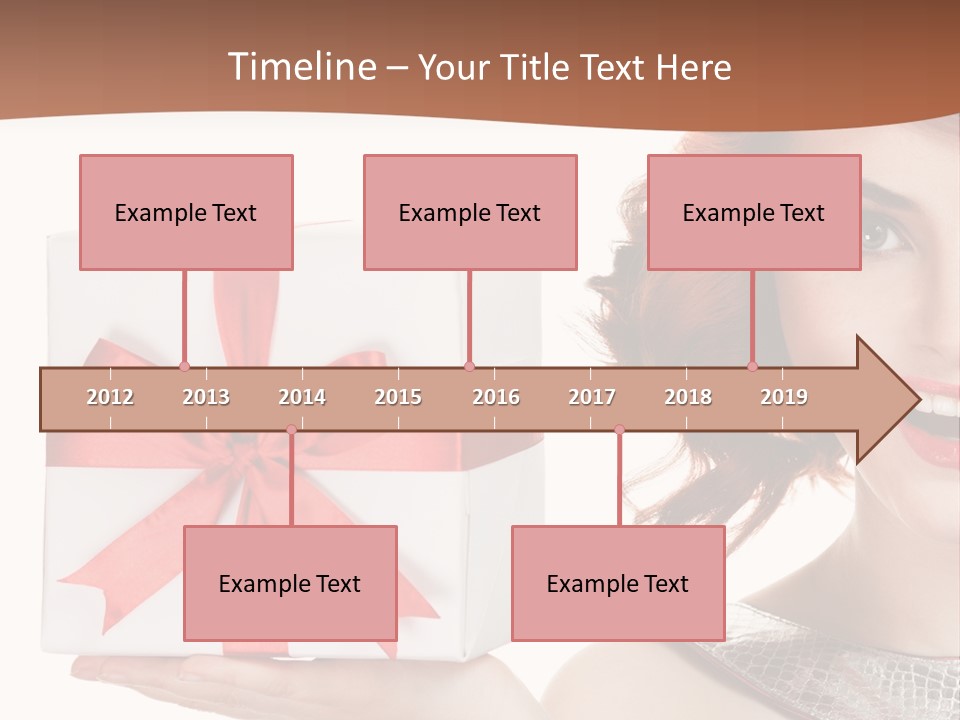 Timeline – Your Title Text Here

Example Text

Example Text

Example Text

2012 2013 2014 2015 2016 2017 2018 2019

Example Text

Example Text